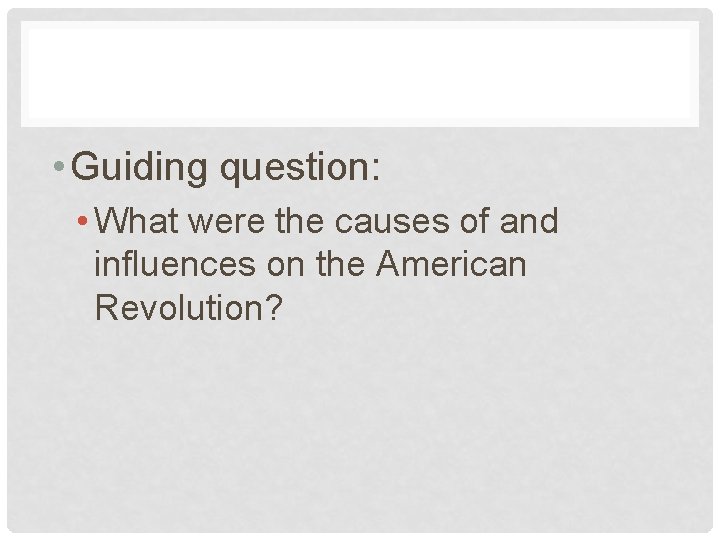 • Guiding question:

• What were the causes of and influences on the American Revolution?